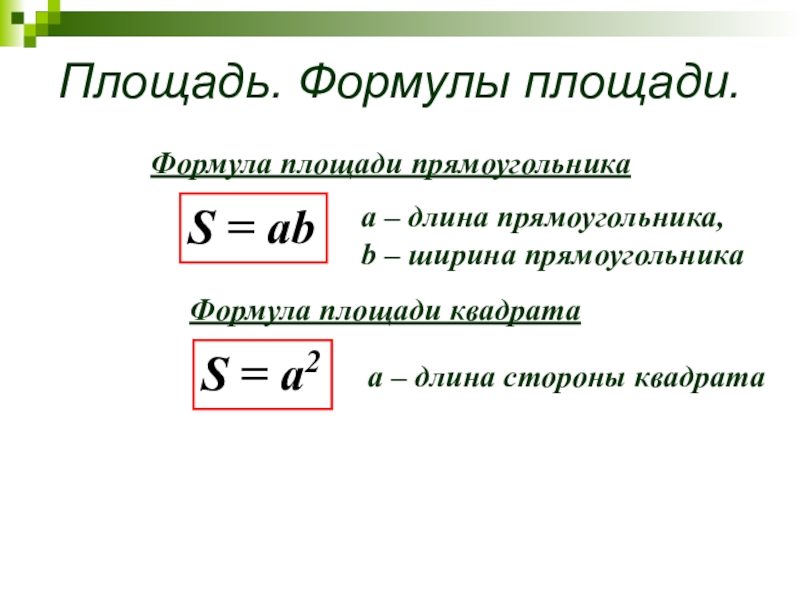 Площадь. Формулы площади.

Формула площади прямоугольника

$S = ab$

a – длина прямоугольника,
b – ширина прямоугольника

Формула площади квадрата

$S = a^2$

a – длина стороны квадрата